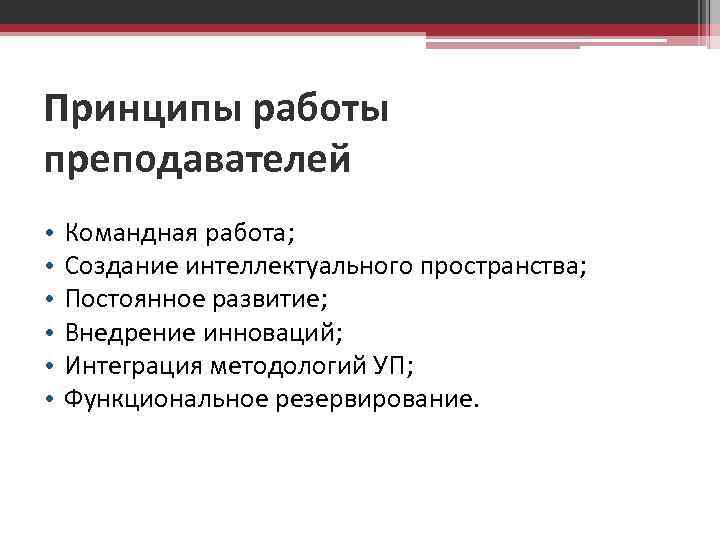 Принципы работы преподавателей

• Командная работа;
• Создание интеллектуального пространства;
• Постоянное развитие;
• Внедрение инноваций;
• Интеграция методологий УП;
• Функциональное резервирование.